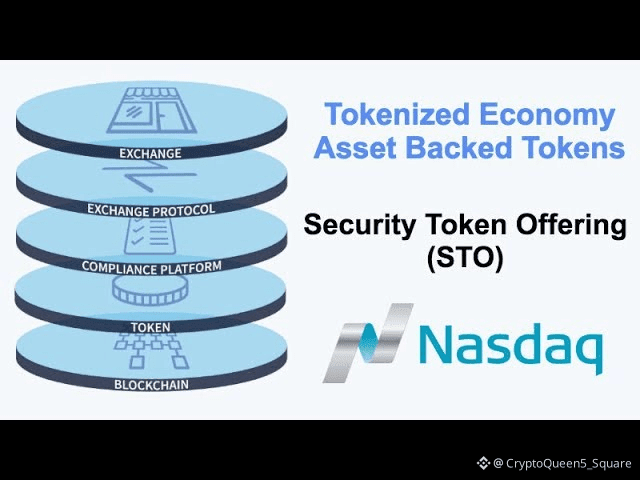 EXCHANGE
EXCHANGE PROTOCOL
COMPLIANCE PLATFORM
TOKEN
BLOCKCHAIN

Tokenized Economy
Asset Backed Tokens

Security Token Offering
(STO)

Nasdaq

@ CryptoQueen5_Square